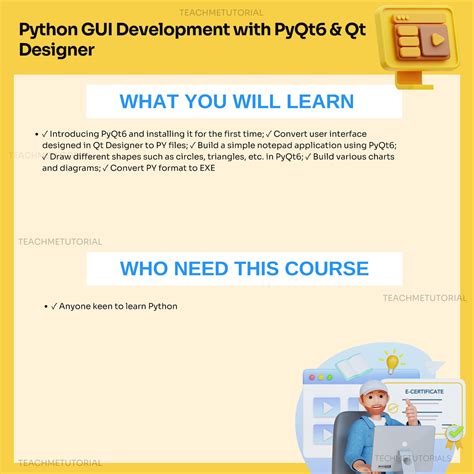 TEACHMETUTORIAL

Python GUI Development with PyQt6 & Qt Designer

WHAT YOU WILL LEARN

• ✓ Introducing PyQt6 and installing it for the first time; ✓ Convert user interface designed in Qt Designer to PY files; ✓ Build a simple notepad application using PyQt6; ✓ Draw different shapes such as circles, triangles, etc. in PyQt6; ✓ Build various charts and diagrams; ✓ Convert PY format to EXE

TEACHMETUTORIAL

TEACHMETUTORIAL

WHO NEED THIS COURSE

TEACHMETUTORIAL

• ✓ Anyone keen to learn Python

E-CERTIFICATE

TEACHMETUTORIAL

TEACHMETUTORIALS